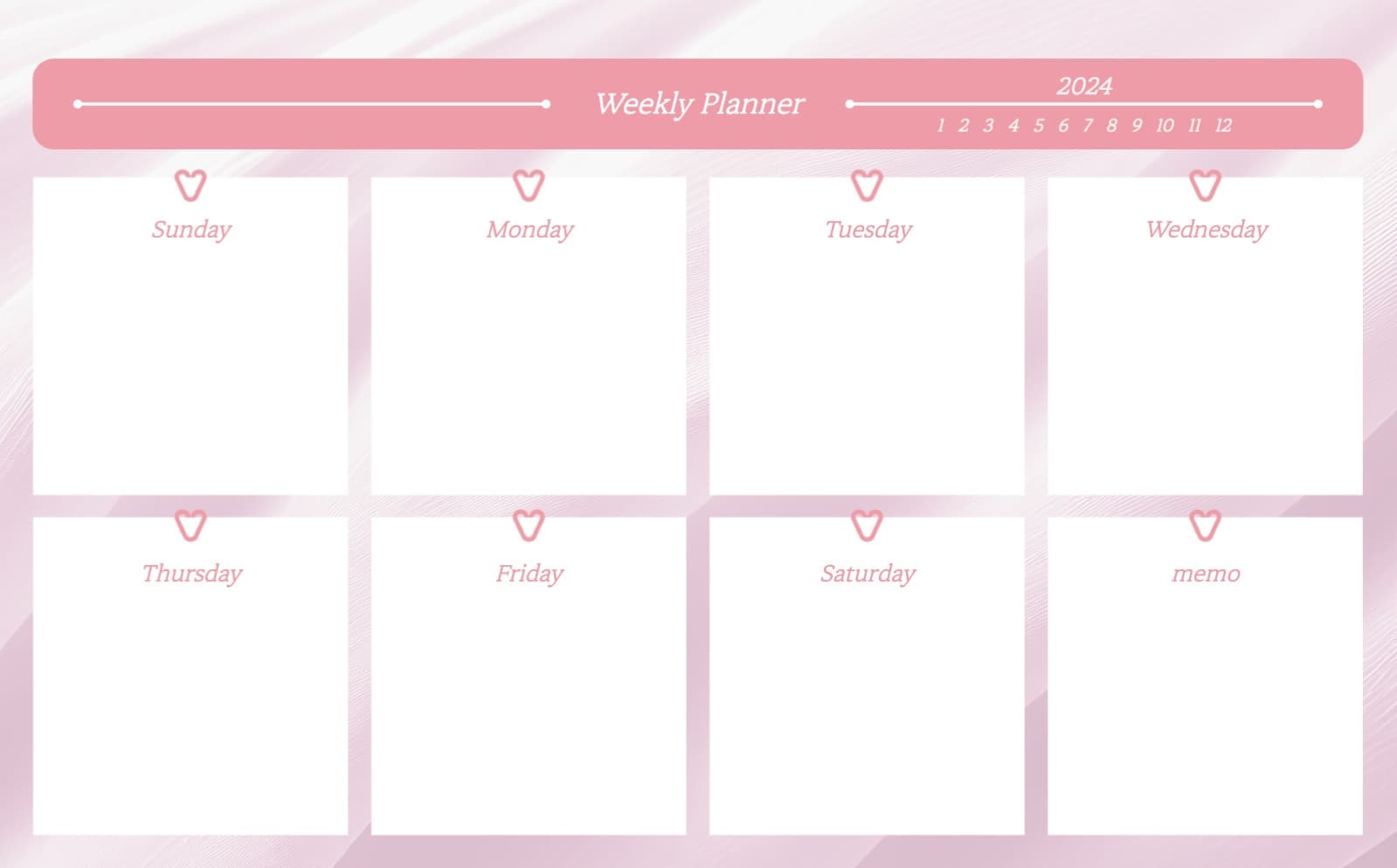 Weekly Planner

2024

1 2 3 4 5 6 7 8 9 10 11 12

Sunday

Monday

Tuesday

Wednesday

Thursday

Friday

Saturday

memo